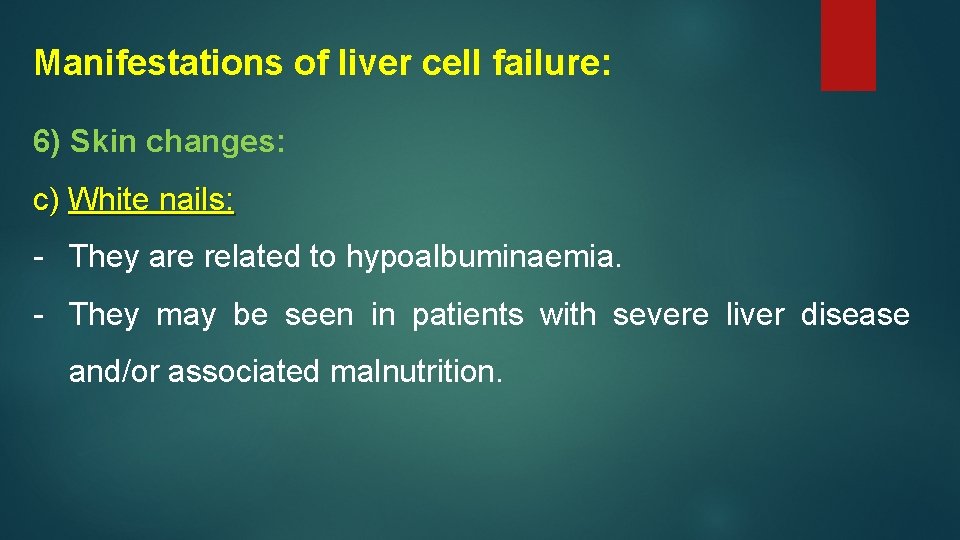 Manifestations of liver cell failure:

6) Skin changes:

c) White nails:

- They are related to hypoalbuminaemia.

- They may be seen in patients with severe liver disease and/or associated malnutrition.